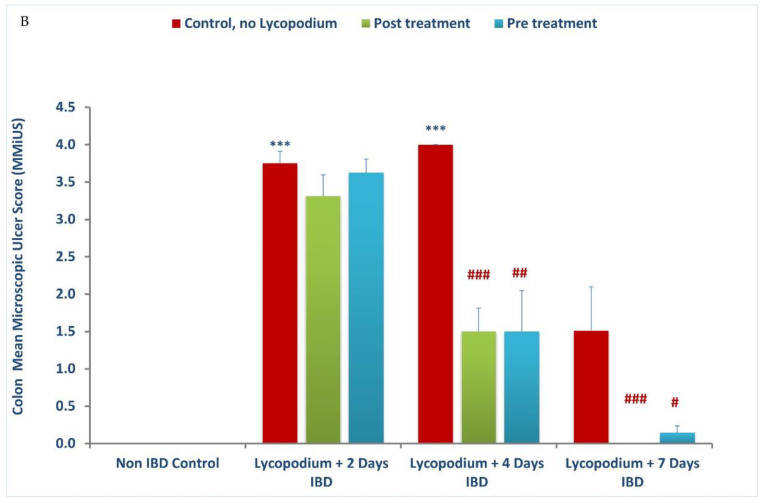 B

Control, no Lycopodium
Post treatment
Pre treatment

Colon Mean Microscopic Ulcer Score (MMiUS)

4.5
4.0
3.5
3.0
2.5
2.0
1.5
1.0
0.5
0.0

***
***
###
##
###
#

Non IBD Control
Lycopodium + 2 Days IBD
Lycopodium + 4 Days IBD
Lycopodium + 7 Days IBD